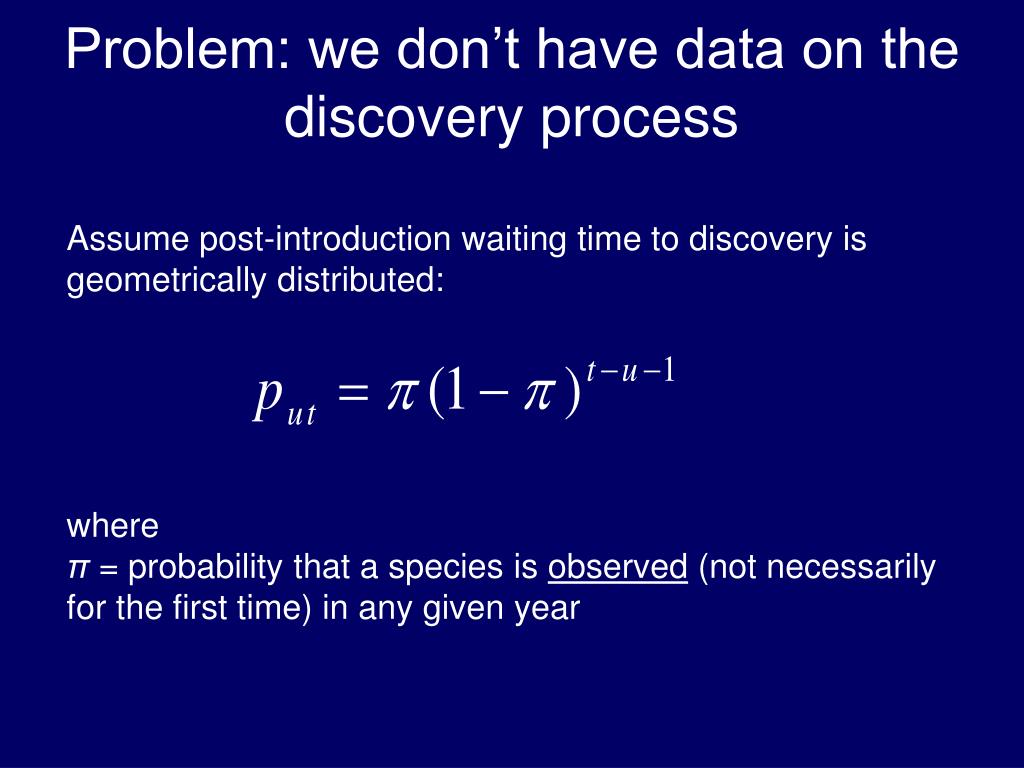 Problem: we don’t have data on the discovery process

Assume post-introduction waiting time to discovery is geometrically distributed:

$p_{ut} = \pi(1-\pi)^{t-u-1}$

where
$\pi$ = probability that a species is observed (not necessarily for the first time) in any given year